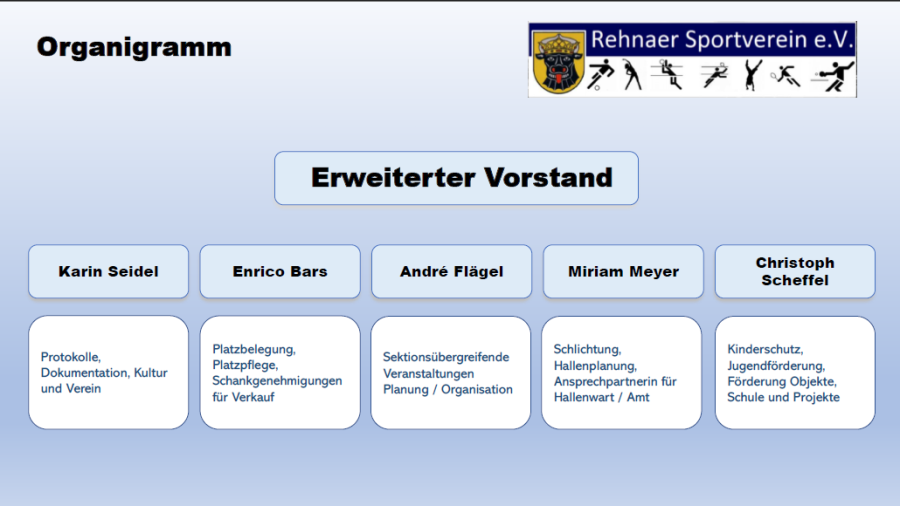 Organigramm

Rehnaer Sportverein e.V.

Erweiterter Vorstand

Karin Seidel

Protokolle, Dokumentation, Kultur und Verein

Enrico Bars

Platzbelegung, Platzpflege, Schankgenehmigungen für Verkauf

André Flägel

Sektionsübergreifende Veranstaltungen Planung / Organisation

Miriam Meyer

Schlichtung, Hallenplanung, Ansprechpartnerin für Hallenwart / Amt

Christoph Scheffel

Kinderschutz, Jugendförderung, Förderung Objekte, Schule und Projekte